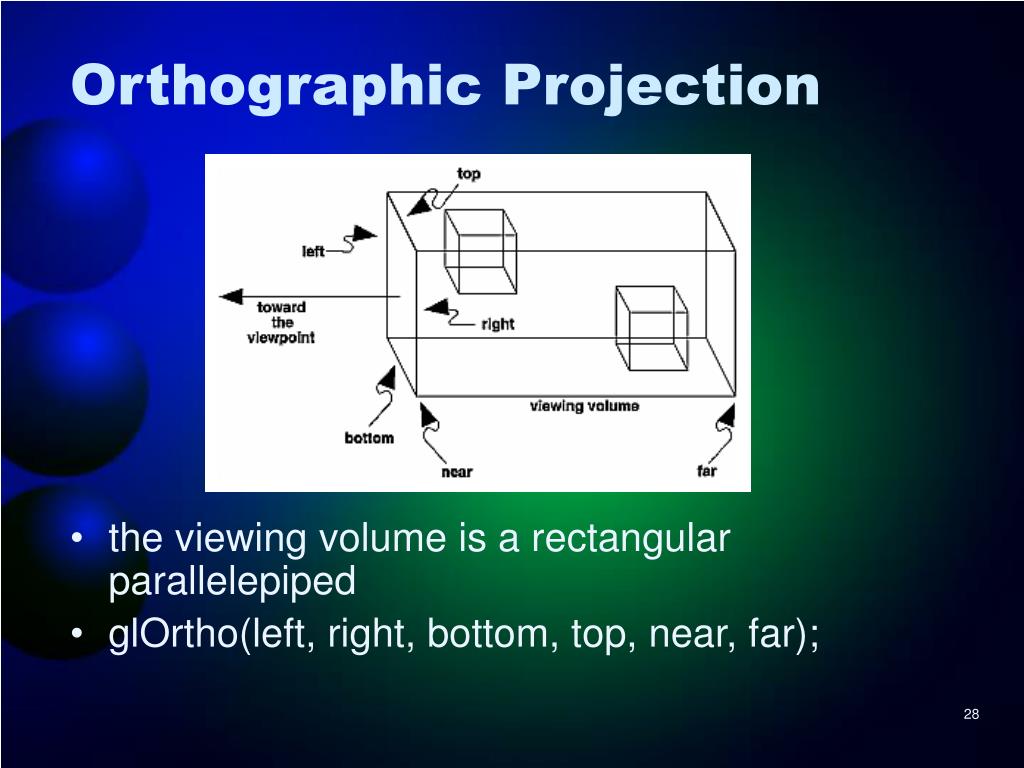 Orthographic Projection

top

left

toward the viewpoint

right

viewing volume

bottom

near

far

• the viewing volume is a rectangular parallelepiped
• glOrtho(left, right, bottom, top, near, far);

28